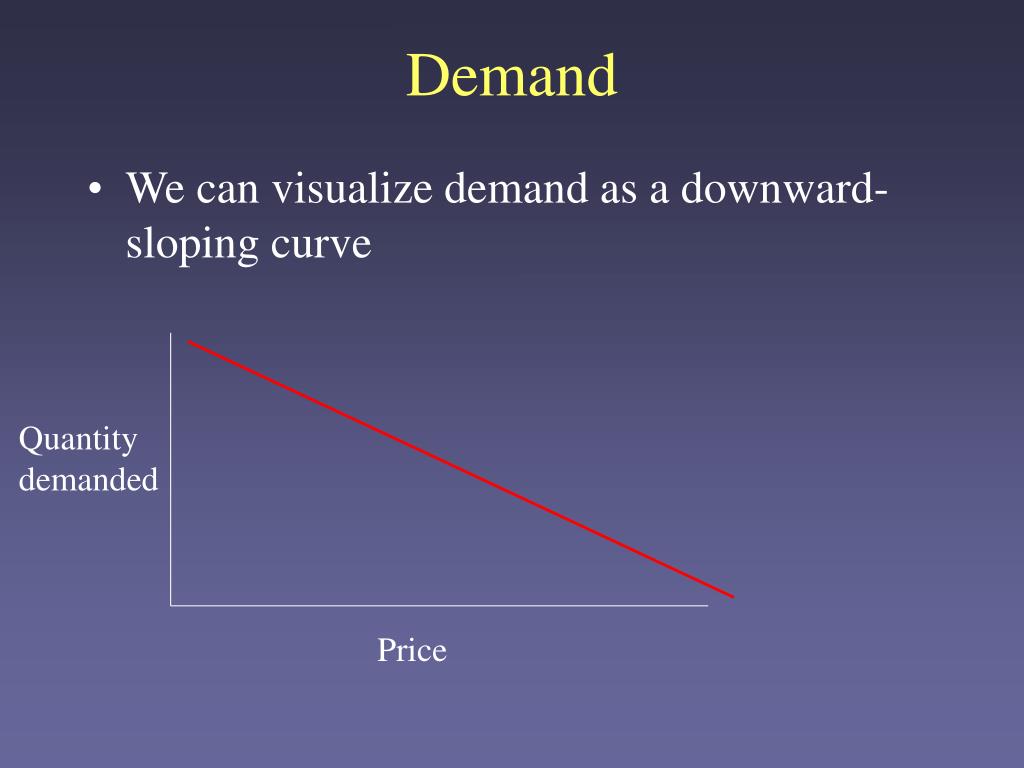 Demand

• We can visualize demand as a downward-sloping curve

Quantity demanded

Price